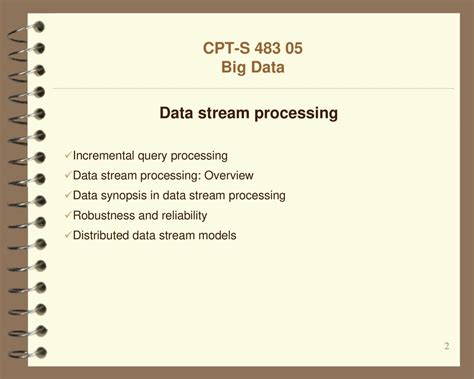 CPT-S 483 05
Big Data

Data stream processing

✓Incremental query processing
✓Data stream processing: Overview
✓Data synopsis in data stream processing
✓Robustness and reliability
✓Distributed data stream models

2